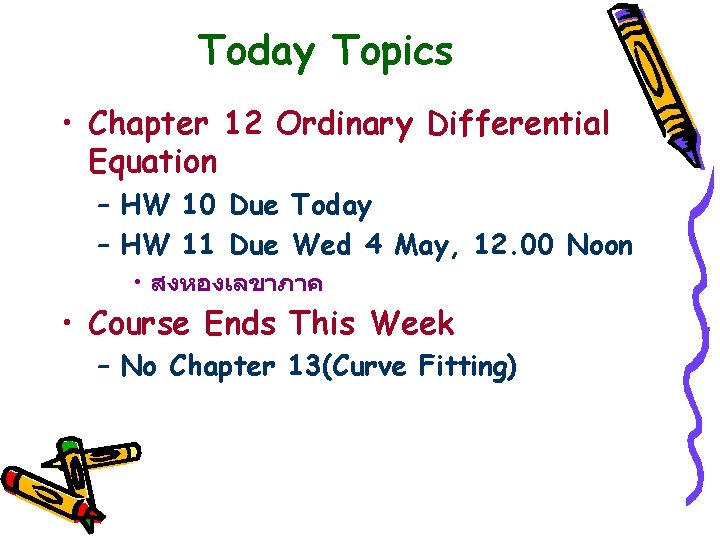 Today Topics

• Chapter 12 Ordinary Differential Equation
– HW 10 Due Today
– HW 11 Due Wed 4 May, 12.00 Noon
• สงหองเลขาภาค

• Course Ends This Week
– No Chapter 13(Curve Fitting)